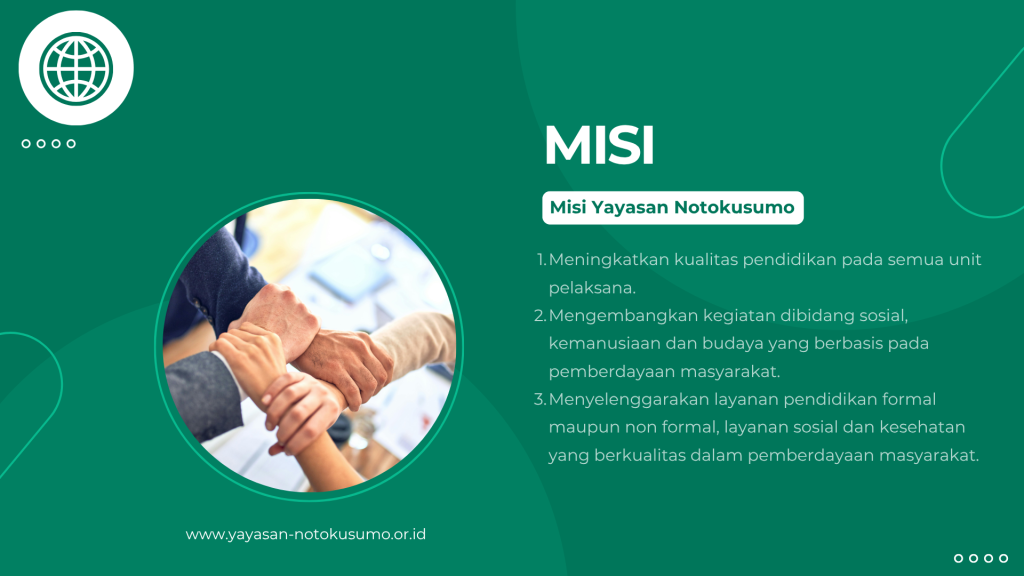 MISI

Misi Yayasan Notokusumo

1. Meningkatkan kualitas pendidikan pada semua unit pelaksana.
2. Mengembangkan kegiatan dibidang sosial, kemanusiaan dan budaya yang berbasis pada pemberdayaan masyarakat.
3. Menyelenggarakan layanan pendidikan formal maupun non formal, layanan sosial dan kesehatan yang berkualitas dalam pemberdayaan masyarakat.

www.yayasan-notokusumo.or.id